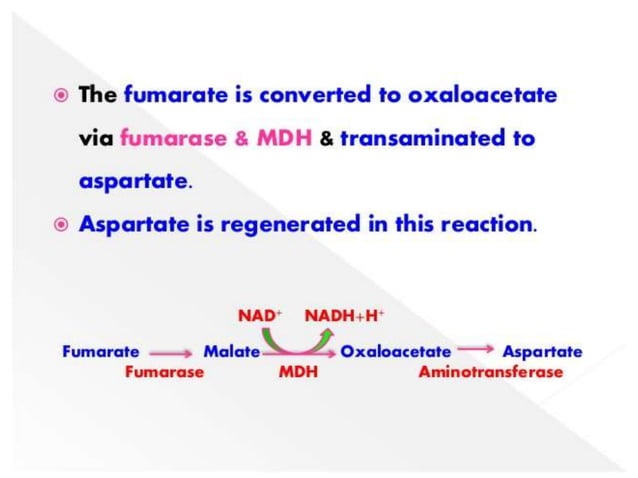 The fumarate is converted to oxaloacetate via fumarase & MDH & transaminated to aspartate.

Aspartate is regenerated in this reaction.

$NAD^+$ $NADH+H^+$

Fumarate → Malate → Oxaloacetate → Aspartate

Fumarase MDH Aminotransferase